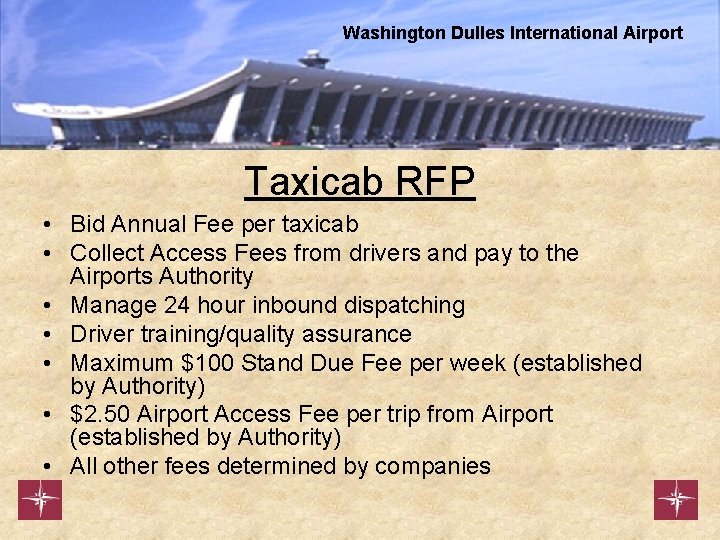 Washington Dulles International Airport

Taxicab RFP

• Bid Annual Fee per taxicab
• Collect Access Fees from drivers and pay to the Airports Authority
• Manage 24 hour inbound dispatching
• Driver training/quality assurance
• Maximum \$100 Stand Due Fee per week (established by Authority)
• \$2.50 Airport Access Fee per trip from Airport (established by Authority)
• All other fees determined by companies